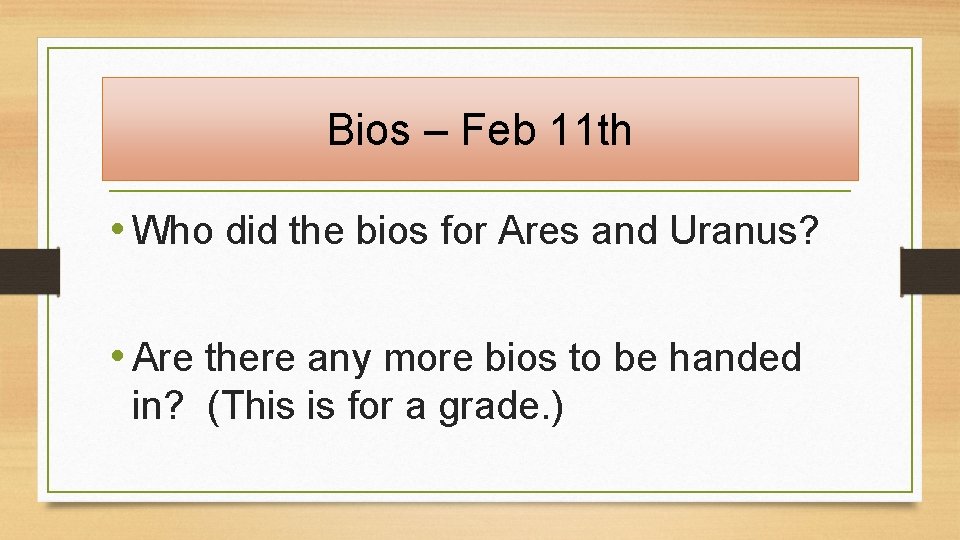 Bios – Feb 11th

• Who did the bios for Ares and Uranus?

• Are there any more bios to be handed in?  (This is for a grade.)